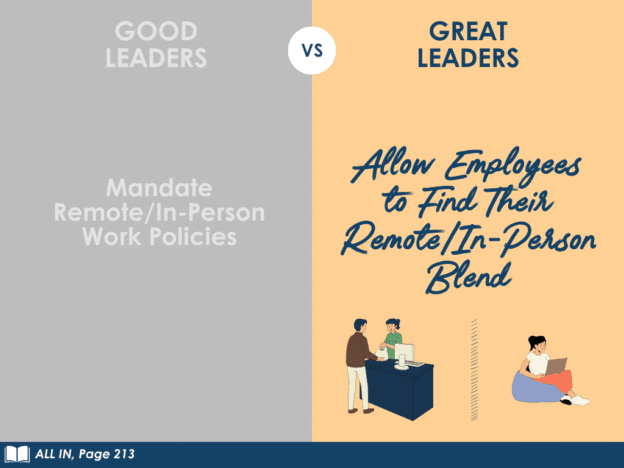 GOOD LEADERS

VS

GREAT LEADERS

Mandate Remote/In-Person Work Policies

Allow Employees to Find Their Remote/In-Person Blend

ALL IN, Page 213